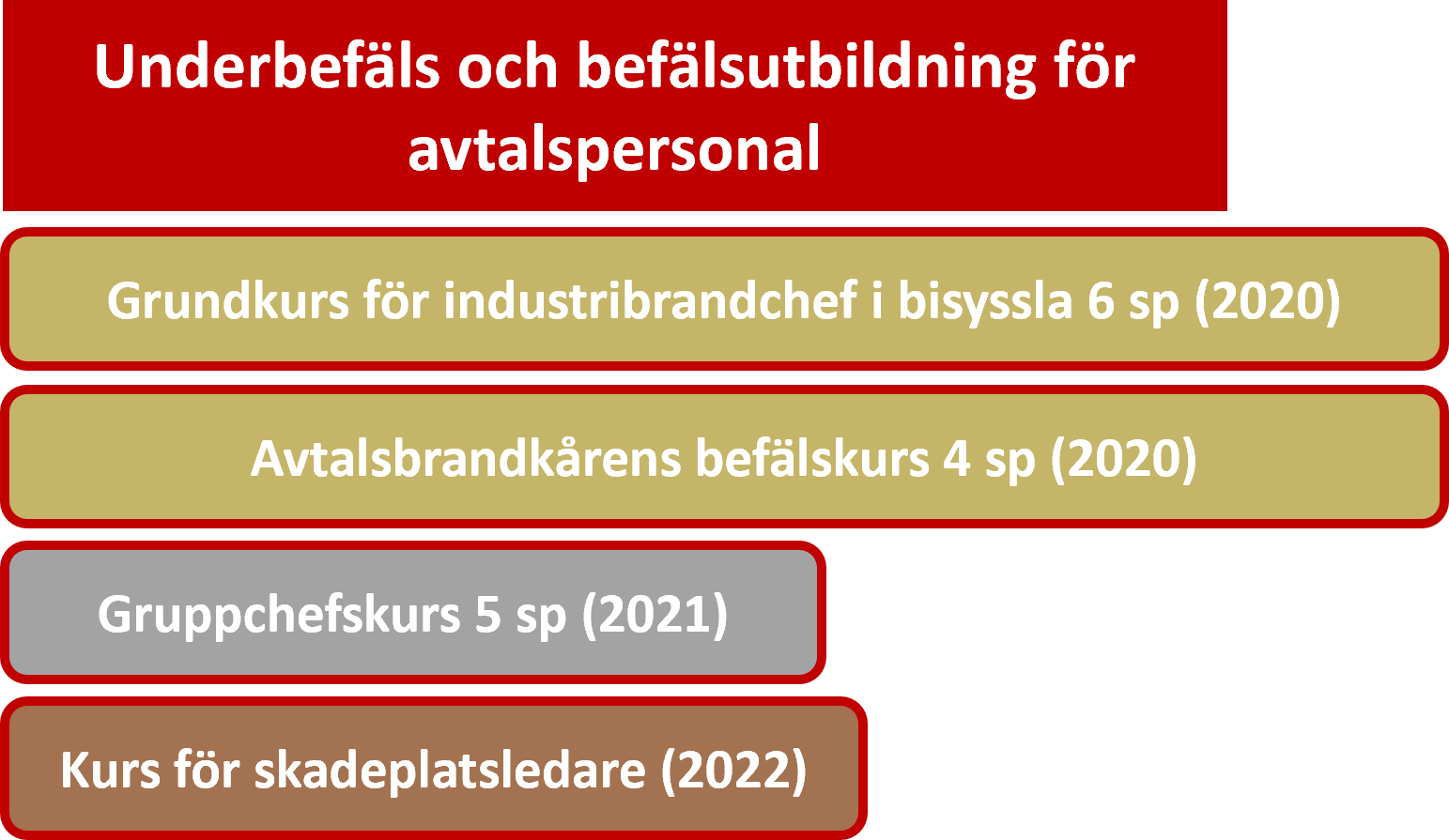 Underbefäls och befälsutbildning för avtalspersonal

Grundkurs för industribrandchef i bisyssla 6 sp (2020)

Avtalsbrandkårens befälskurs 4 sp (2020)

Gruppchefskurs 5 sp (2021)

Kurs för skadeplatsledare (2022)